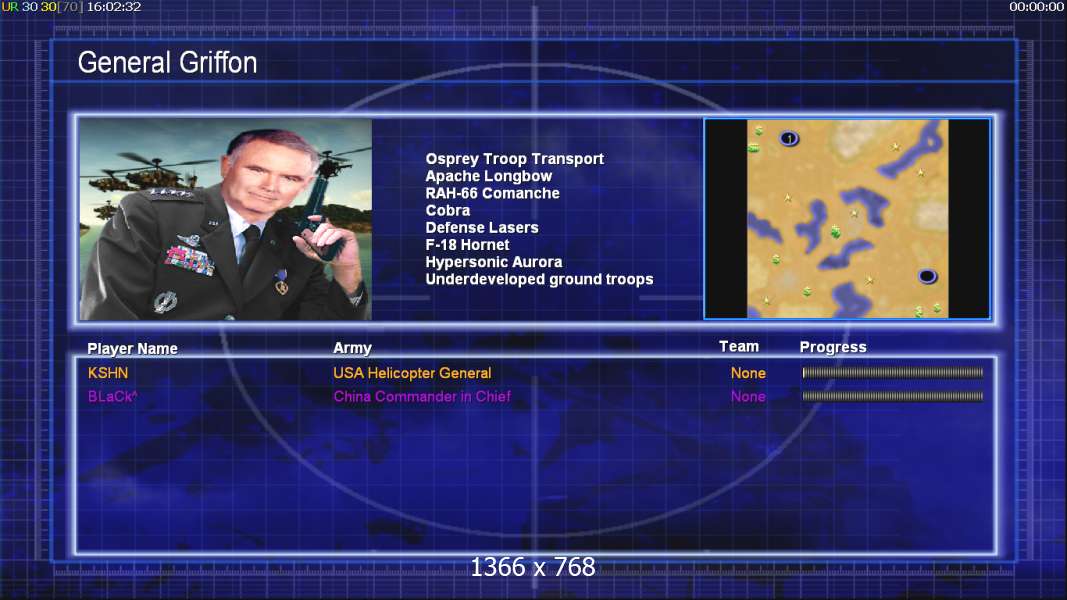 UR 30 30[70] 16:02:32

00:00:00

General Griffon

Osprey Troop Transport
Apache Longbow
RAH-66 Comanche
Cobra
Defense Lasers
F-18 Hornet
Hypersonic Aurora
Underdeveloped ground troops

1

| Player Name | Army | Team | Progress |
|---|---|---|---|
| KSHN | USA Helicopter General | None | |
| BLaCk^ | China Commander in Chief | None | |

1366 x 768